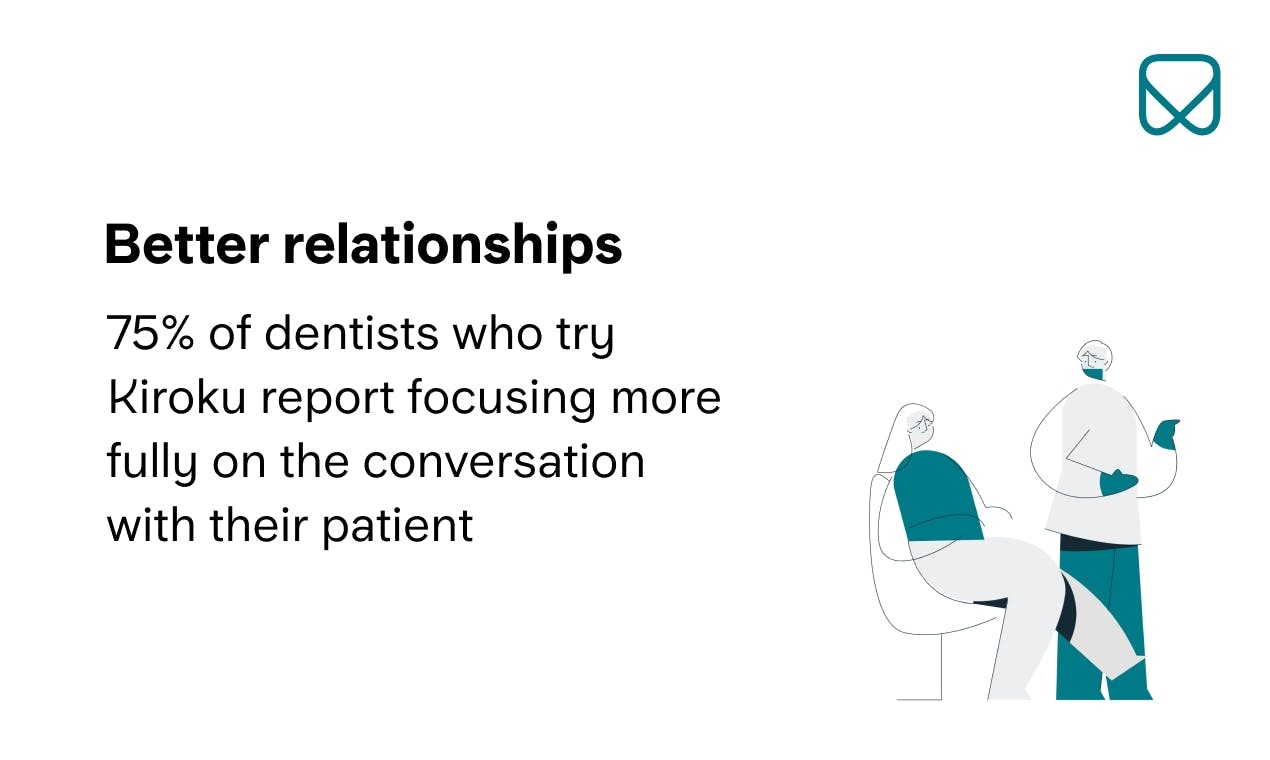 Better relationships

75% of dentists who try Kiroku report focusing more fully on the conversation with their patient